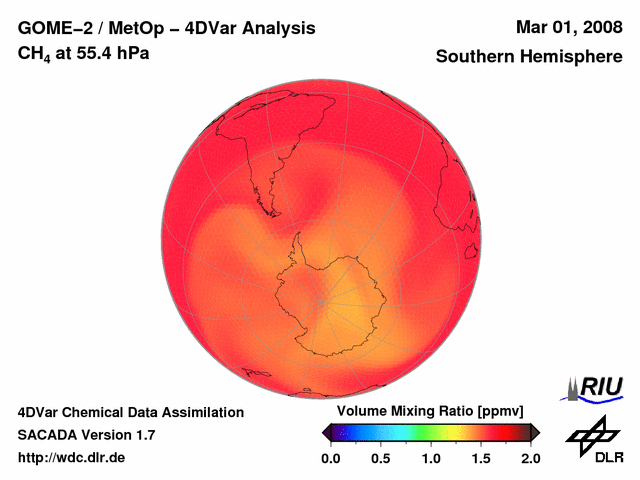 GOME–2 / MetOp – 4DVar Analysis
$CH_4$ at 55.4 hPa

Mar 01, 2008
Southern Hemisphere

RIU

4DVar Chemical Data Assimilation
SACADA Version 1.7
http://wdc.dlr.de

Volume Mixing Ratio [ppmv]
0.0 0.5 1.0 1.5 2.0

DLR